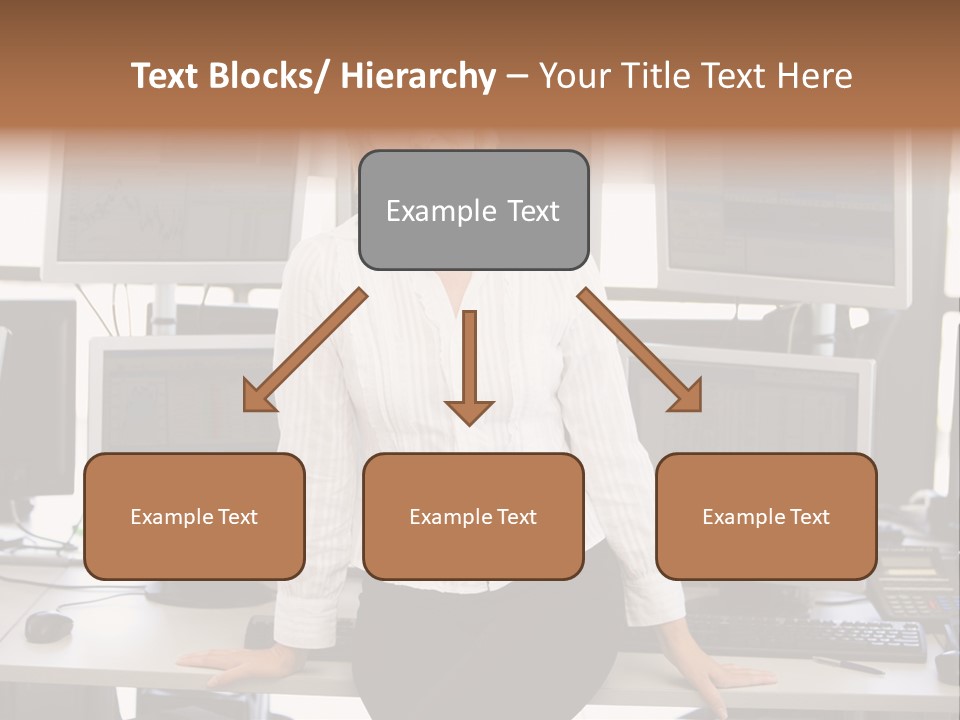 Text Blocks/ Hierarchy – Your Title Text Here

Example Text

Example Text

Example Text

Example Text